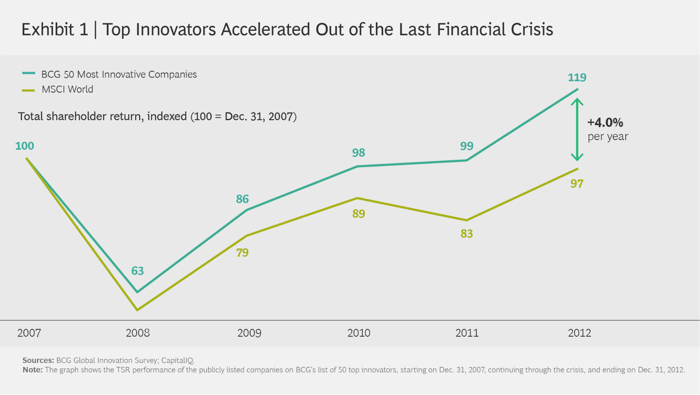 Exhibit 1 | Top Innovators Accelerated Out of the Last Financial Crisis

BCG 50 Most Innovative Companies
MSCI World

Total shareholder return, indexed (100 = Dec. 31, 2007)

100
63
86
98
99
119
79
89
83
97

+4.0%
per year

2007
2008
2009
2010
2011
2012

Sources: BCG Global Innovation Survey; CapitalIQ.
Note: The graph shows the TSR performance of the publicly listed companies on BCG's list of 50 top innovators, starting on Dec. 31, 2007, continuing through the crisis, and ending on Dec. 31, 2012.